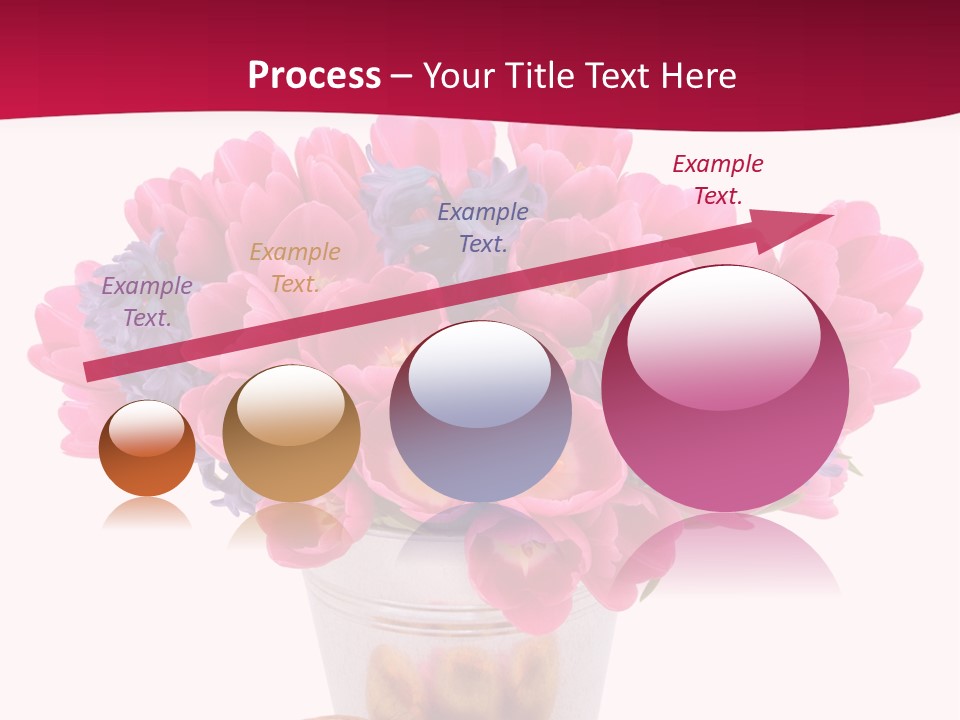 Process – Your Title Text Here

Example Text.

Example Text.

Example Text.

Example Text.